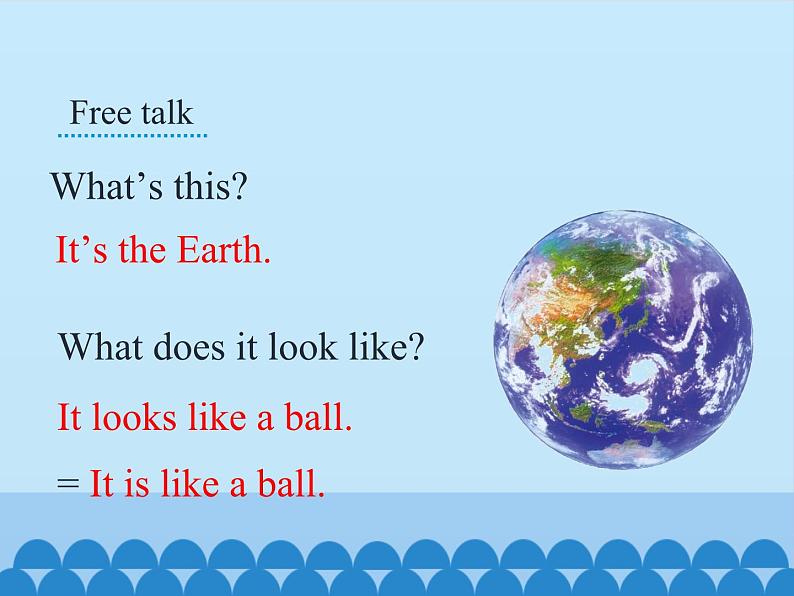 Free talk

What’s this?

It’s the Earth.

What does it look like?

It looks like a ball.

= It is like a ball.